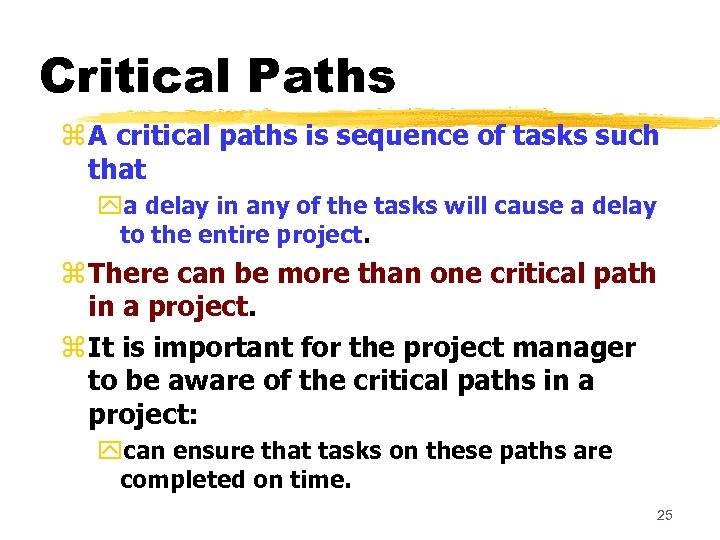 Critical Paths

A critical paths is sequence of tasks such that

a delay in any of the tasks will cause a delay to the entire project.

There can be more than one critical path in a project.

It is important for the project manager to be aware of the critical paths in a project:

can ensure that tasks on these paths are completed on time.

25